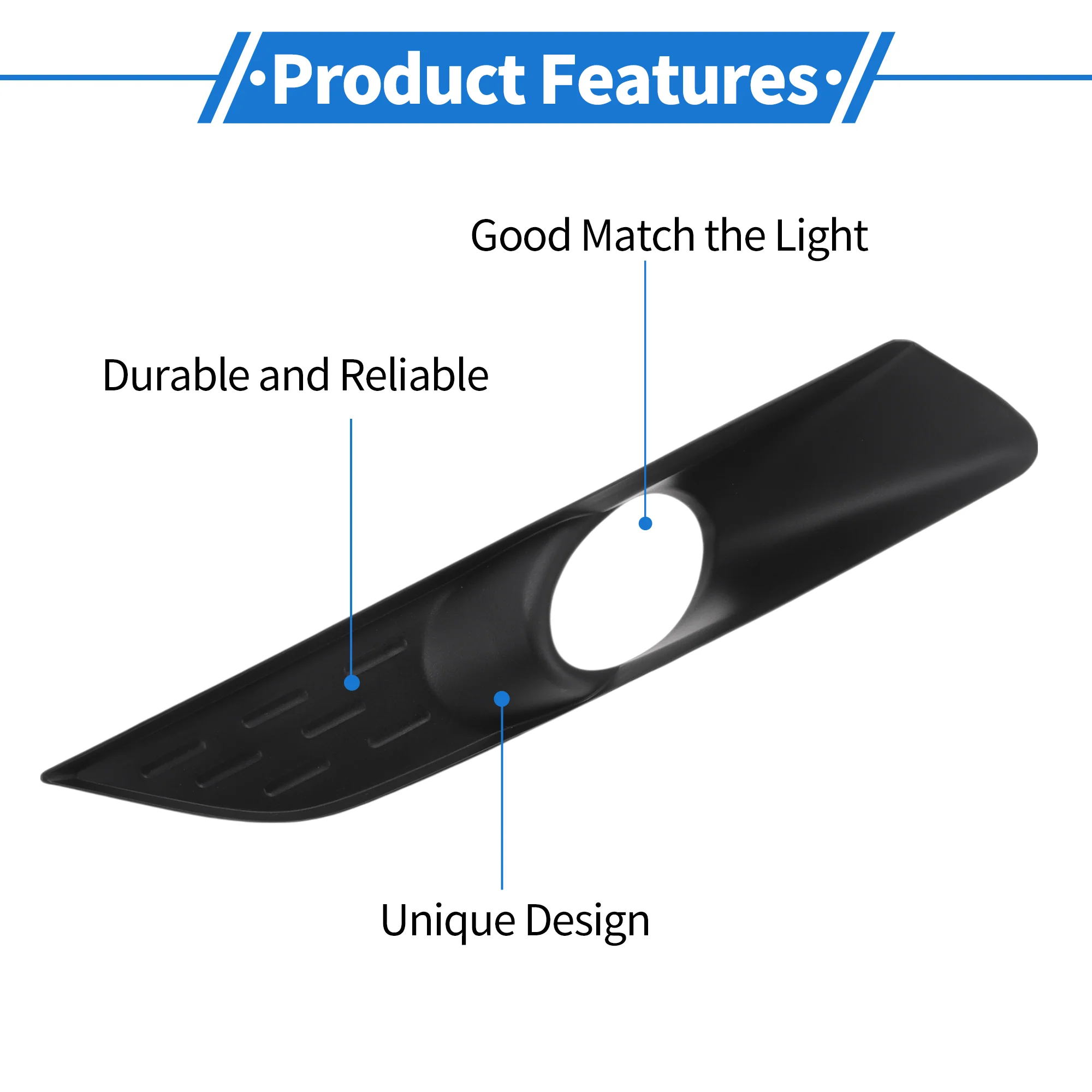 ·Product Features·

Good Match the Light

Durable and Reliable

Unique Design